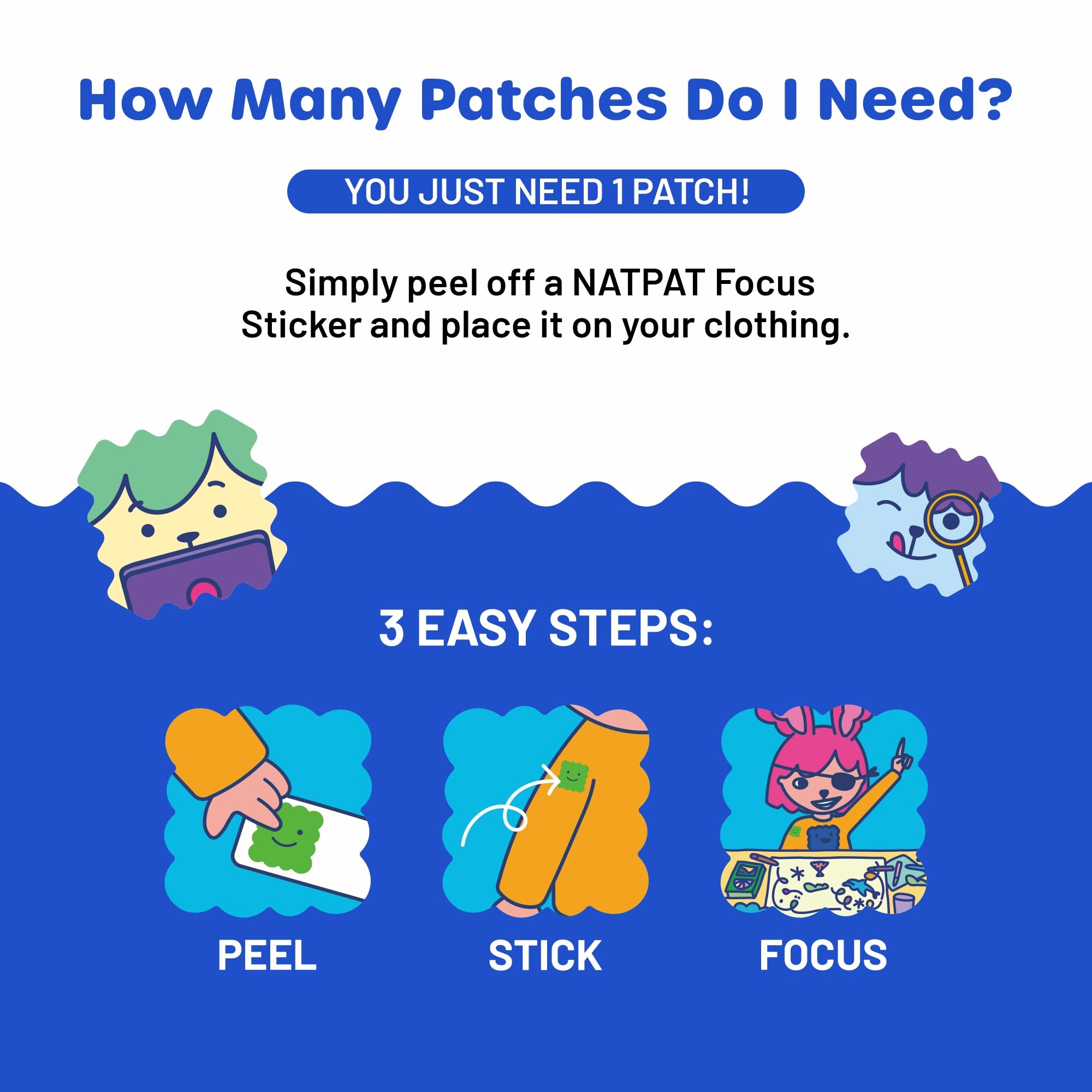 How Many Patches Do I Need?

YOU JUST NEED 1 PATCH!

Simply peel off a NATPAT Focus Sticker and place it on your clothing.

3 EASY STEPS:

PEEL

STICK

FOCUS